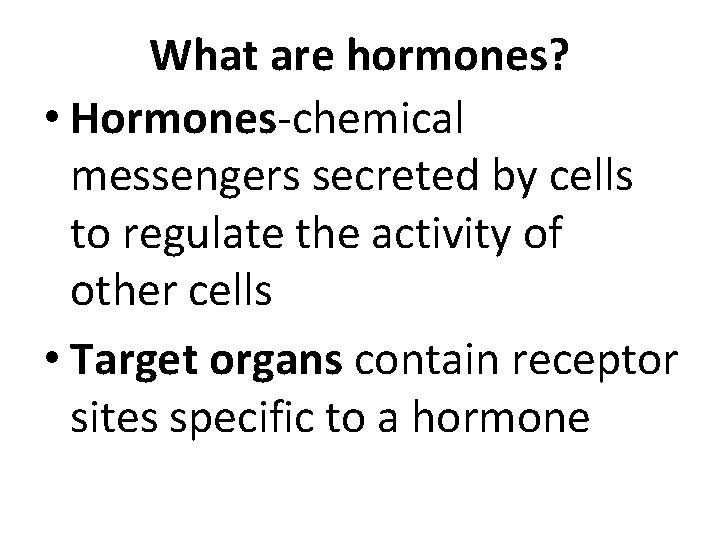 What are hormones?

• Hormones-chemical messengers secreted by cells to regulate the activity of other cells

• Target organs contain receptor sites specific to a hormone